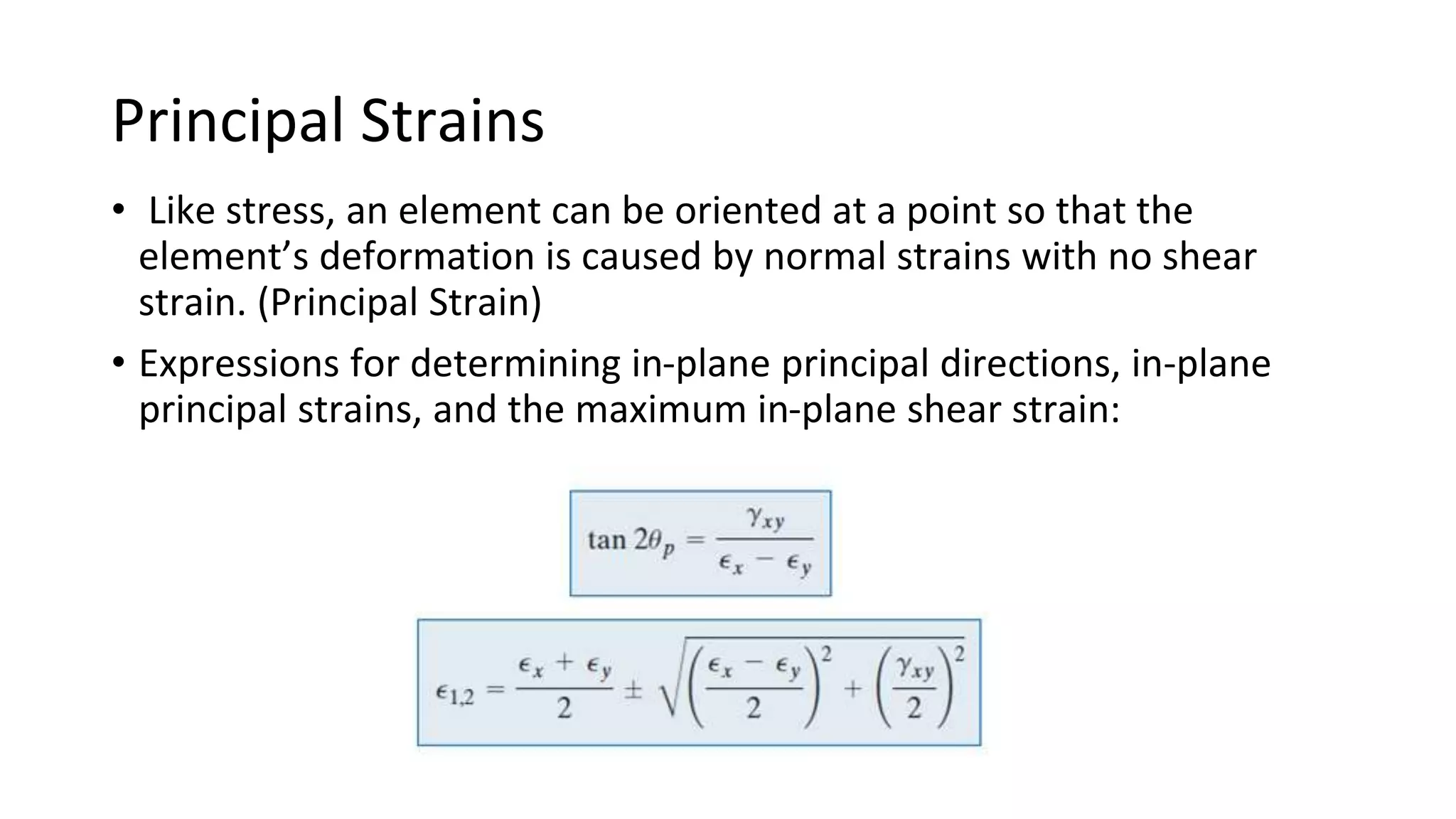 Principal Strains

• Like stress, an element can be oriented at a point so that the element’s deformation is caused by normal strains with no shear strain. (Principal Strain)

• Expressions for determining in-plane principal directions, in-plane principal strains, and the maximum in-plane shear strain:

$\tan 2\theta_p = \frac{\gamma_{xy}}{\epsilon_x - \epsilon_y}$

$\epsilon_{1,2} = \frac{\epsilon_x + \epsilon_y}{2} \pm \sqrt{\left(\frac{\epsilon_x - \epsilon_y}{2}\right)^2 + \left(\frac{\gamma_{xy}}{2}\right)^2}$